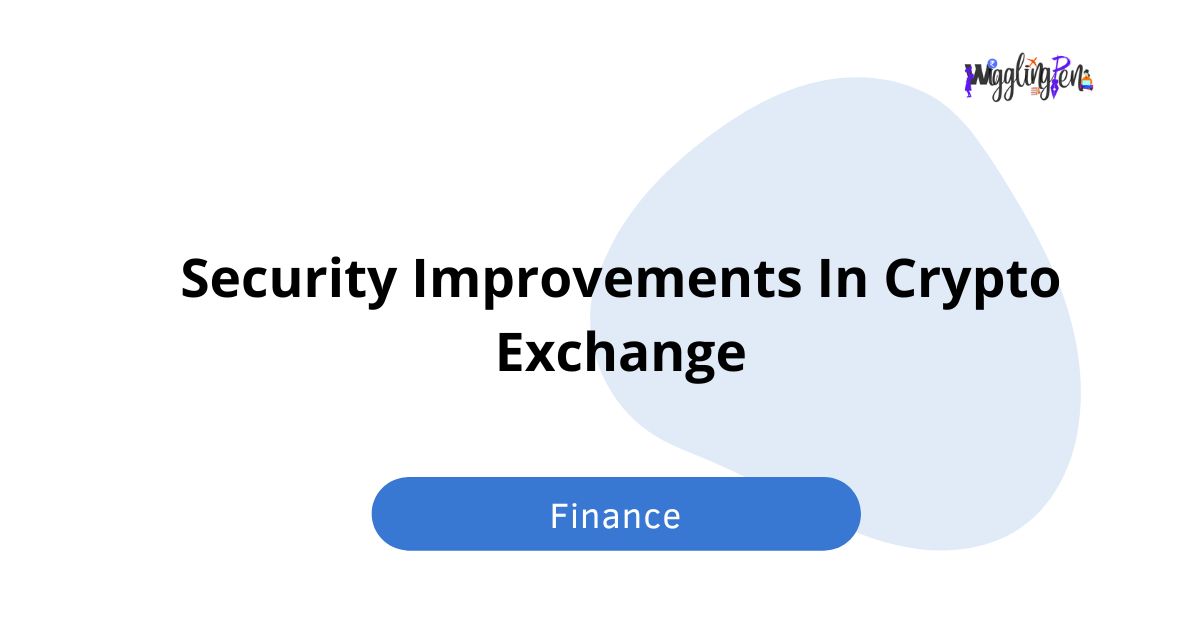 WigglingPen

Security Improvements In Crypto Exchange

Finance